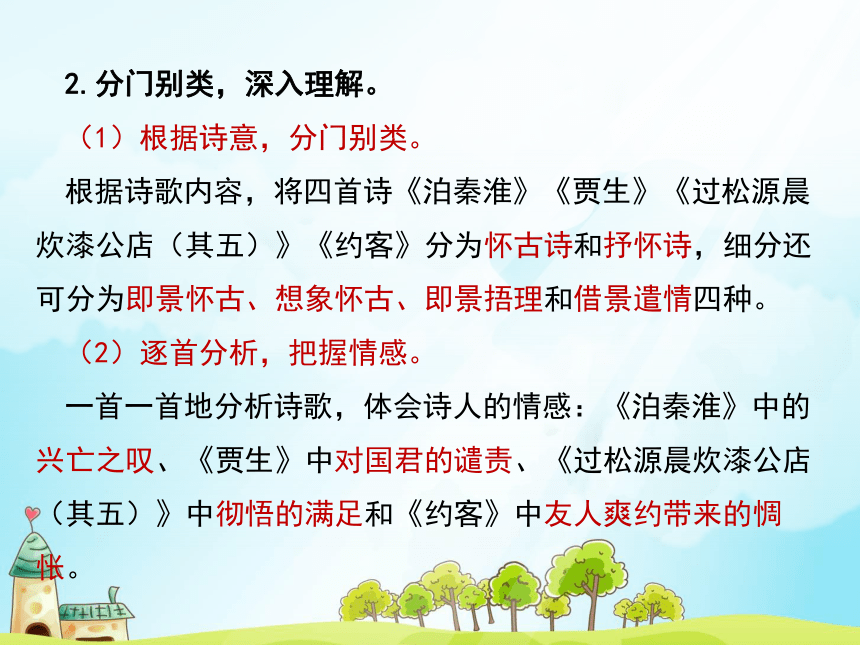 2. 分门别类，深入理解。

（1）根据诗意，分门别类。

根据诗歌内容，将四首诗《泊秦淮》《贾生》《过松源晨炊漆公店（其五）》《约客》分为怀古诗和抒怀诗，细分还可分为即景怀古、想象怀古、即景捂理和借景遣情四种。

（2）逐首分析，把握情感。

一首一首地分析诗歌，体会诗人的情感：《泊秦淮》中的兴亡之叹、《贾生》中对国君的谴责、《过松源晨炊漆公店（其五）》中彻悟的满足和《约客》中友人爽约带来的惆怅。